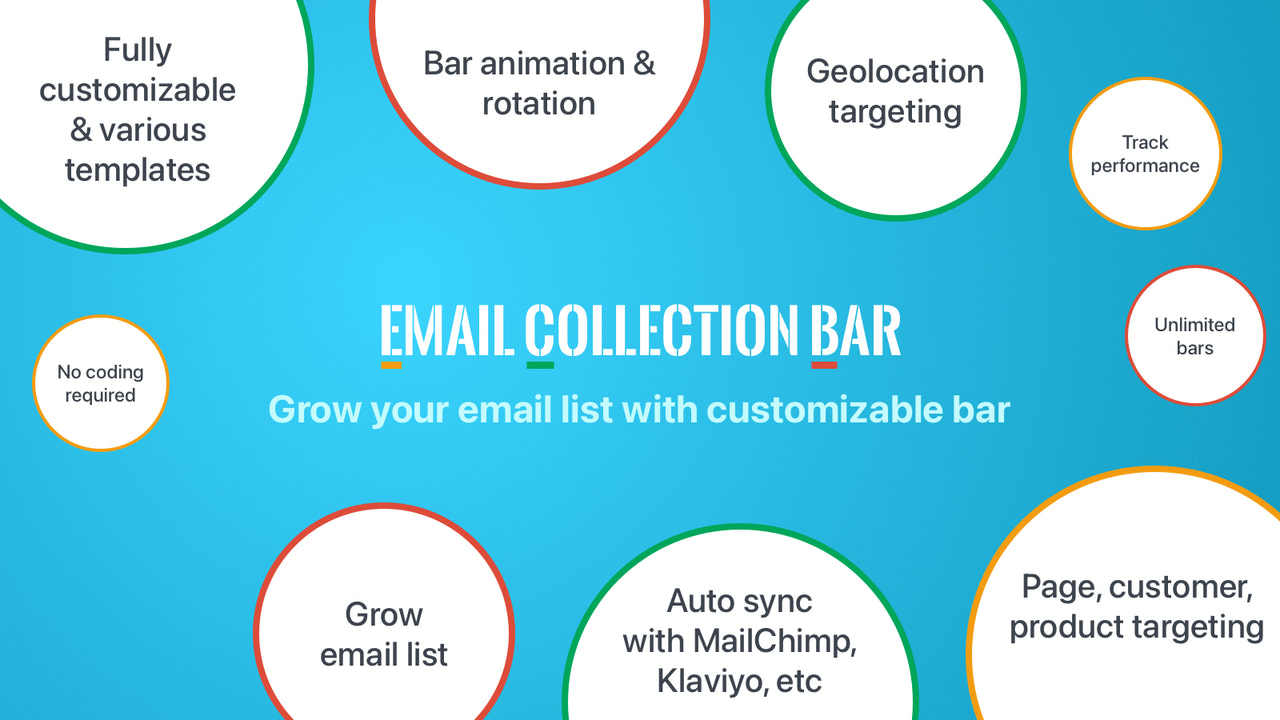 Fully customizable & various templates

Bar animation & rotation

Geolocation targeting

Track performance

Unlimited bars

No coding required

EMAIL COLLECTION BAR

Grow your email list with customizable bar

Grow email list

Auto sync with MailChimp, Klaviyo, etc

Page, customer, product targeting